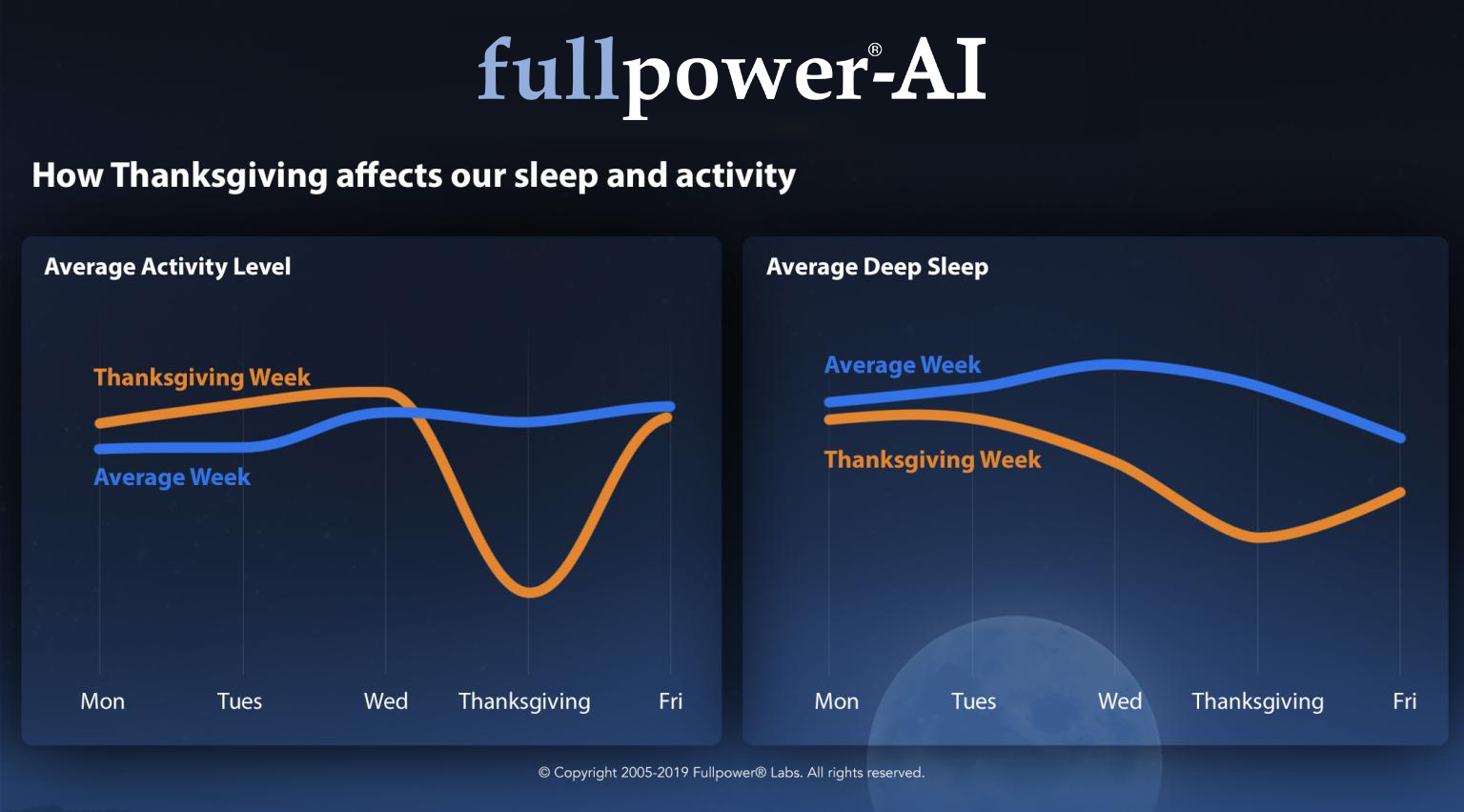 fullpower®-AI

How Thanksgiving affects our sleep and activity

Average Activity Level

Thanksgiving Week

Average Week

Mon Tues Wed Thanksgiving Fri

Average Deep Sleep

Average Week

Thanksgiving Week

Mon Tues Wed Thanksgiving Fri

© Copyright 2005-2019 Fullpower® Labs. All rights reserved.